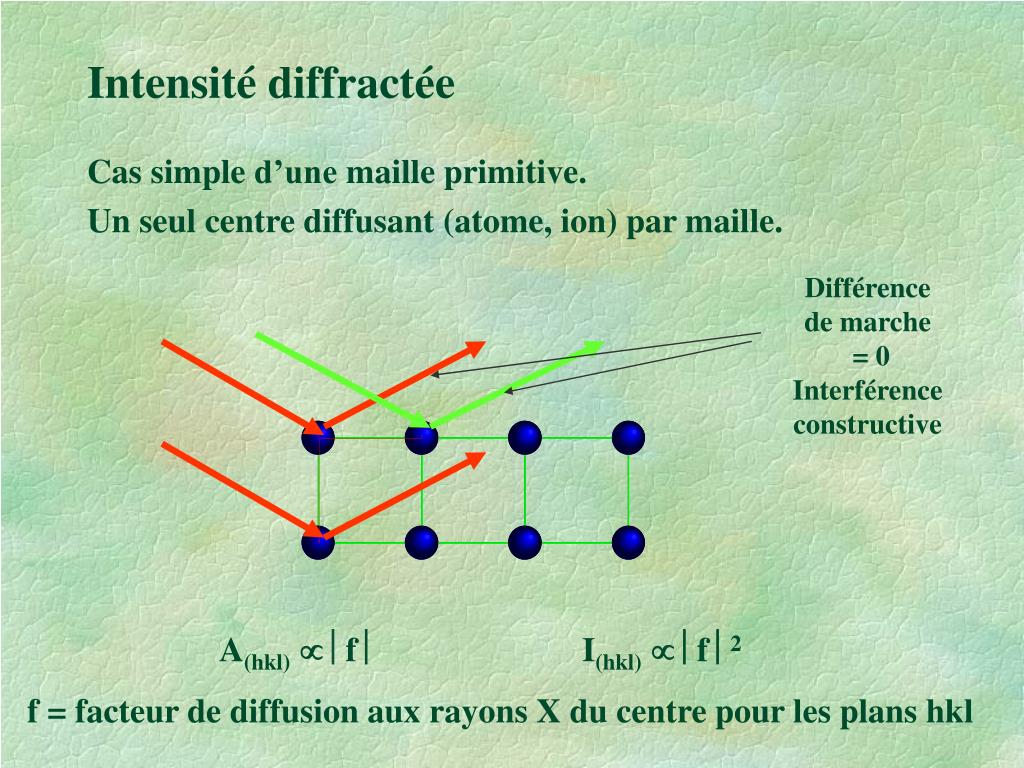 Intensité diffractée

Cas simple d’une maille primitive.

Un seul centre diffusant (atome, ion) par maille.

Différence de marche = 0 Interférence constructive

$A_{(hkl)} \propto |f|$

$I_{(hkl)} \propto |f|^2$

f = facteur de diffusion aux rayons X du centre pour les plans hkl